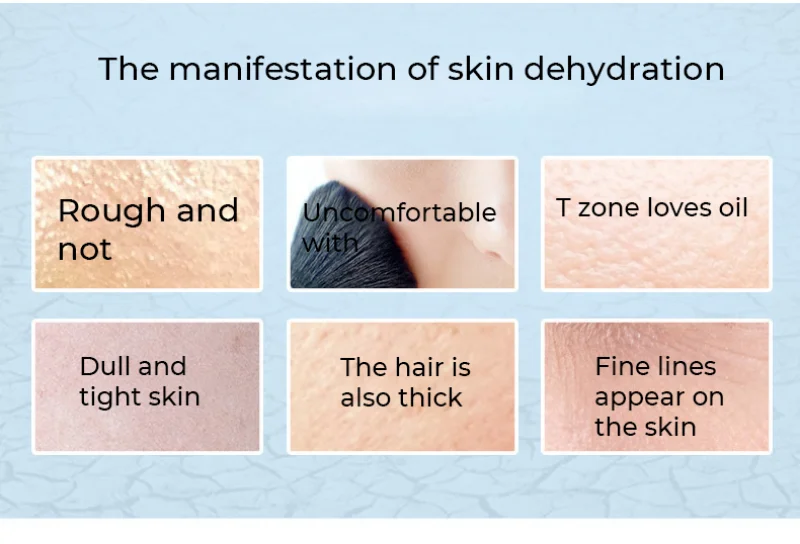 The manifestation of skin dehydration

Rough and not

Uncomfortable with

T zone loves oil

Dull and tight skin

The hair is also thick

Fine lines appear on the skin